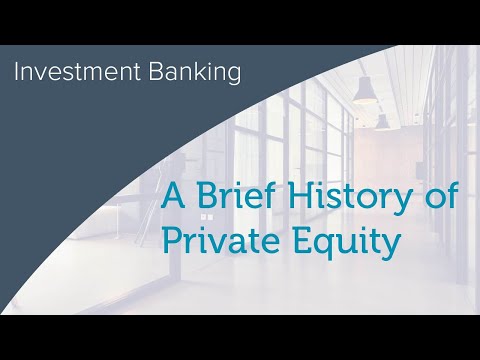 Investment Banking

A Brief History of Private Equity